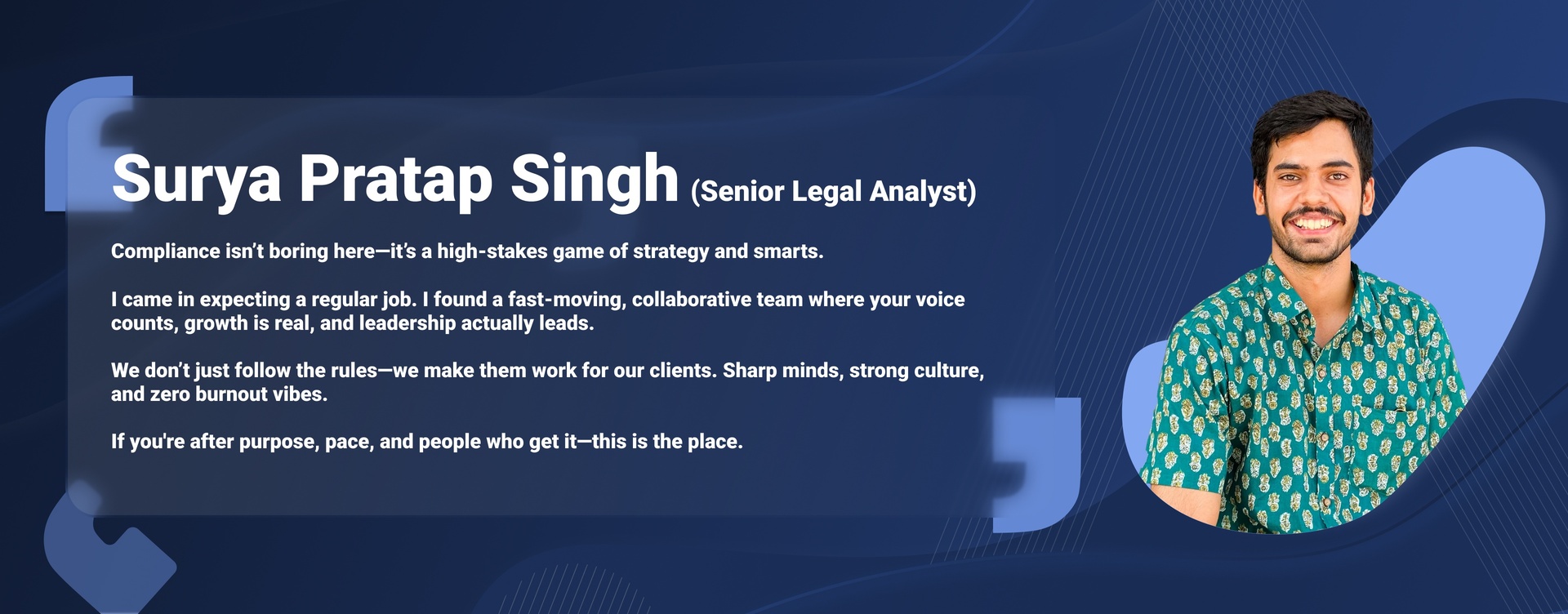 Surya Pratap Singh (Senior Legal Analyst)

Compliance isn't boring here—it's a high-stakes game of strategy and smarts.

I came in expecting a regular job. I found a fast-moving, collaborative team where your voice counts, growth is real, and leadership actually leads.

We don't just follow the rules—we make them work for our clients. Sharp minds, strong culture, and zero burnout vibes.

If you're after purpose, pace, and people who get it—this is the place.